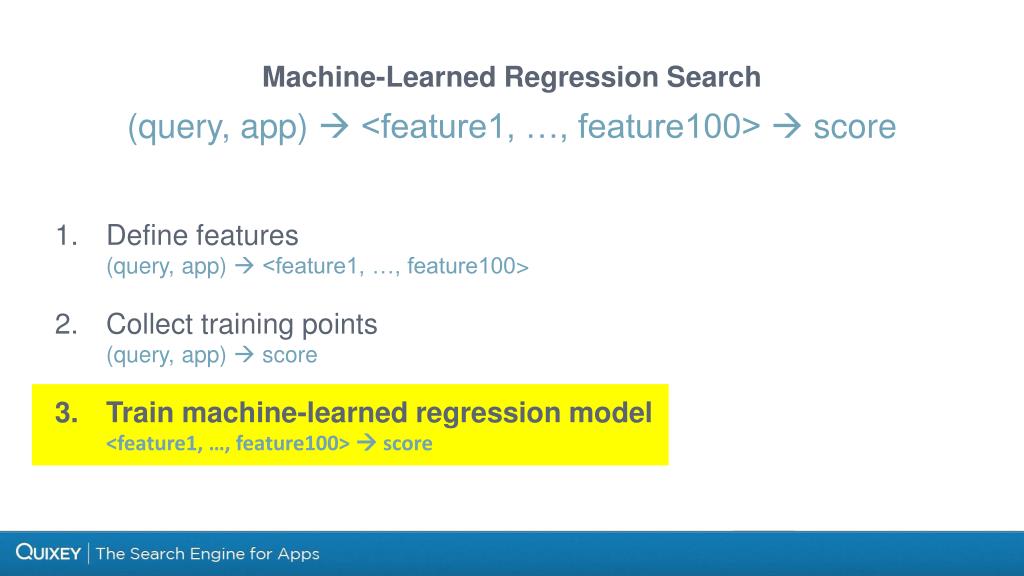 Machine-Learned Regression Search

(query, app) → <feature1, …, feature100> → score

1. Define features
(query, app) → <feature1, …, feature100>

2. Collect training points
(query, app) → score

3. Train machine-learned regression model
<feature1, …, feature100> → score

QUIXEY | The Search Engine for Apps